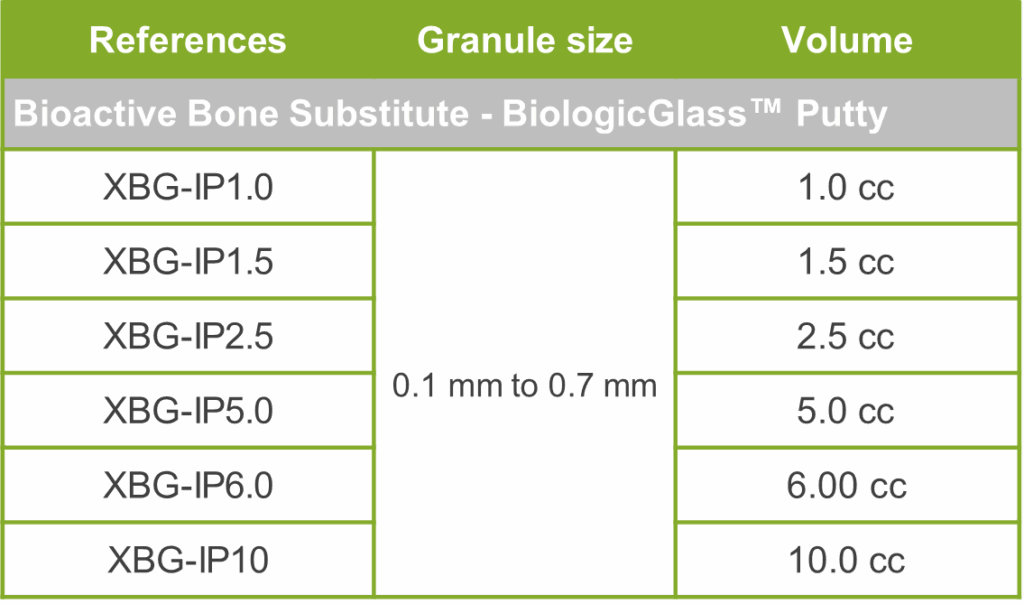 | References | Granule size | Volume |
|---|---|---|
| Bioactive Bone Substitute - BiologicGlass™ Putty | | |
| XBG-IP1.0 | 0.1 mm to 0.7 mm | 1.0 cc |
| XBG-IP1.5 | | 1.5 cc |
| XBG-IP2.5 | | 2.5 cc |
| XBG-IP5.0 | | 5.0 cc |
| XBG-IP6.0 | | 6.00 cc |
| XBG-IP10 | | 10.0 cc |